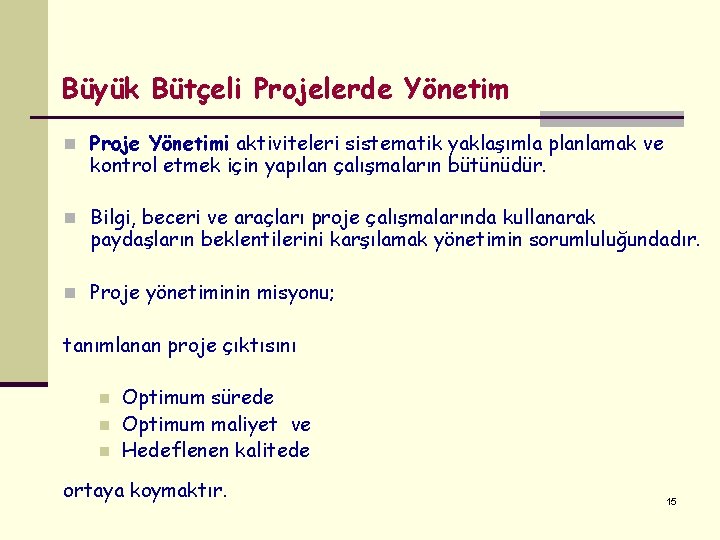 Büyük Bütçeli Projelerde Yönetim

Proje Yönetimi aktiviteleri sistematik yaklaşımla planlamak ve kontrol etmek için yapılan çalışmaların bütünüdür.

Bilgi, beceri ve araçları proje çalışmalarında kullanarak paydaşların beklentilerini karşılamak yönetimin sorumluluğundadır.

Proje yönetiminin misyonu;

tanımlanan proje çıktısını

Optimum sürede
Optimum maliyet ve
Hedeflenen kalitede

ortaya koymaktır.

15